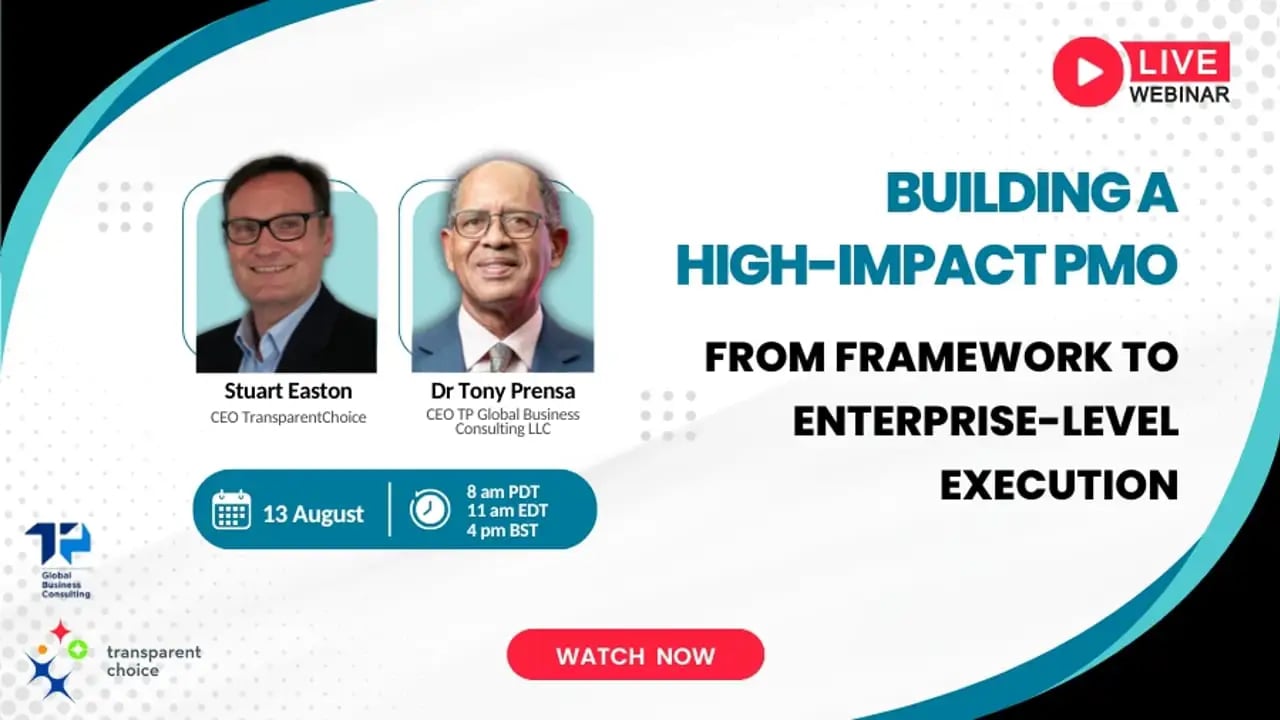 LIVE
WEBINAR

BUILDING A HIGH-IMPACT PMO

FROM FRAMEWORK TO ENTERPRISE-LEVEL EXECUTION

Stuart Easton
CEO TransparentChoice

Dr Tony Prensa
CEO TP Global Business Consulting LLC

13 August

8 am PDT
11 am EDT
4 pm BST

TP
Global Business Consulting

transparent choice

WATCH NOW